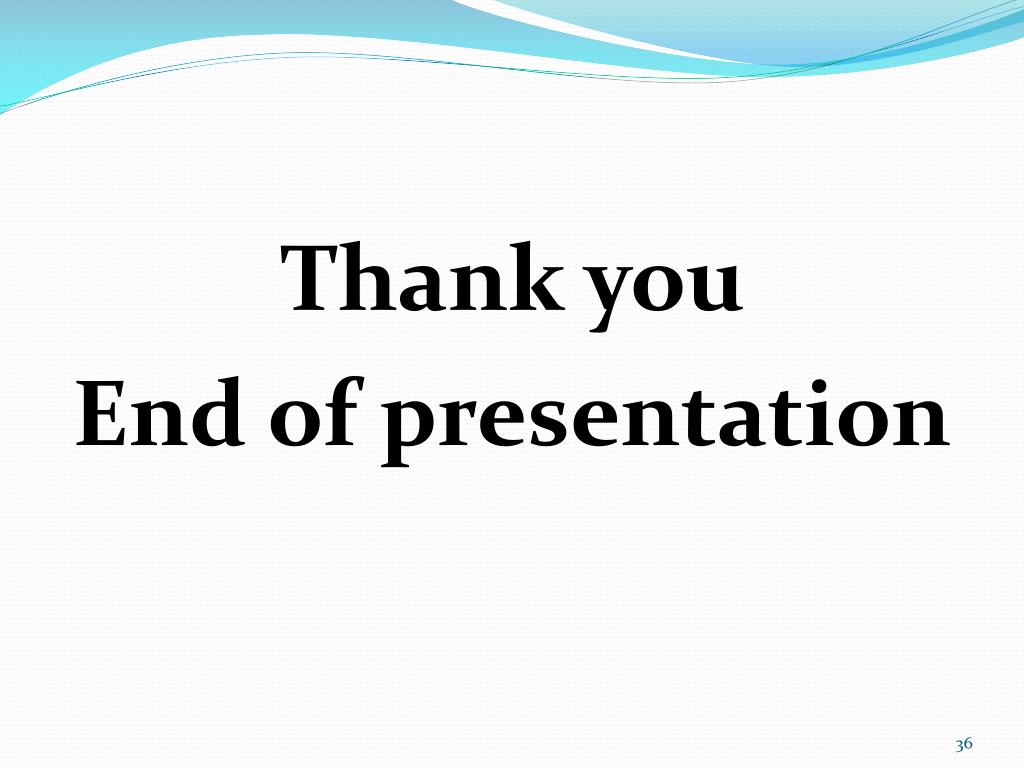 Thank you
End of presentation

36